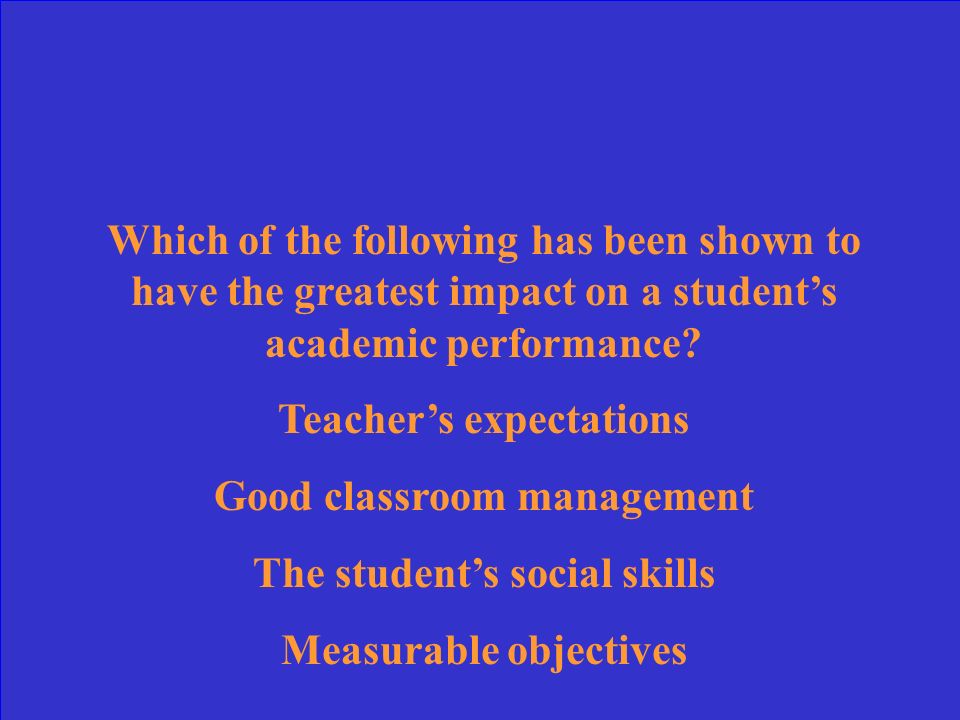 Which of the following has been shown to have the greatest impact on a student’s academic performance?

Teacher’s expectations

Good classroom management

The student’s social skills

Measurable objectives